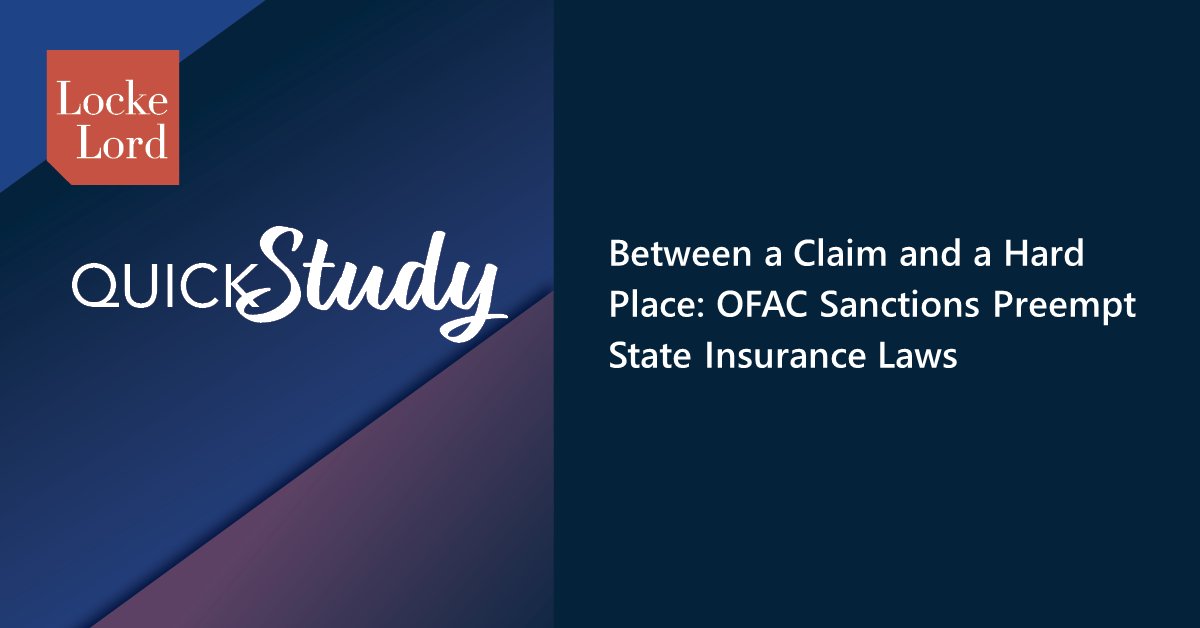 Locke Lord

QUICK Study

Between a Claim and a Hard Place: OFAC Sanctions Preempt State Insurance Laws